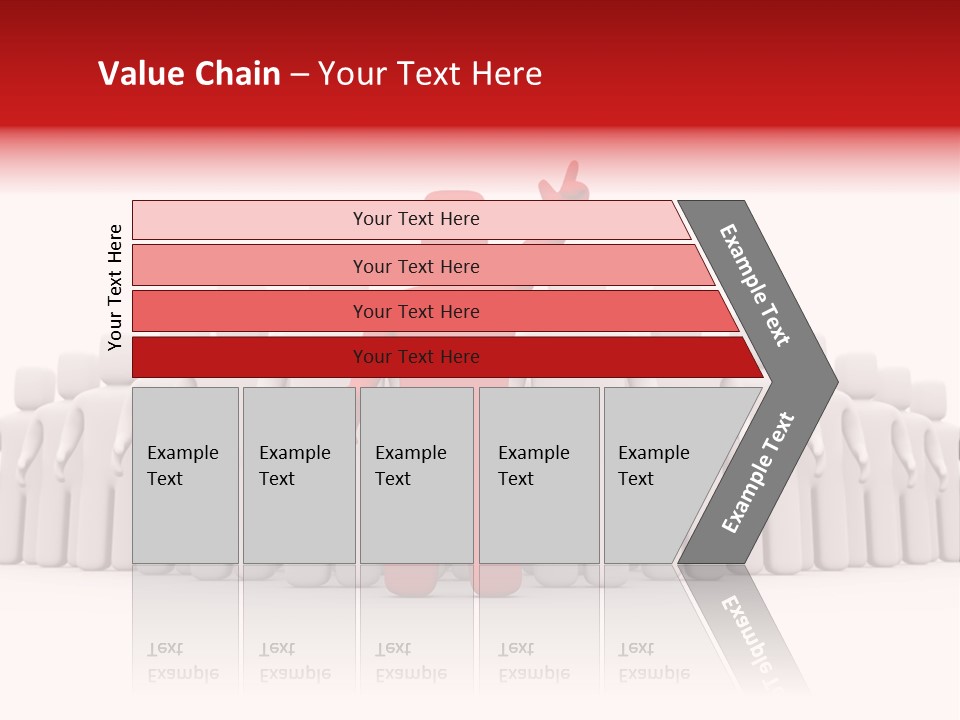 Value Chain – Your Text Here

Your Text Here

Your Text Here

Your Text Here

Your Text Here

Your Text Here

Example Text

Example Text

Example Text

Example Text

Example Text

Example Text

Example Text